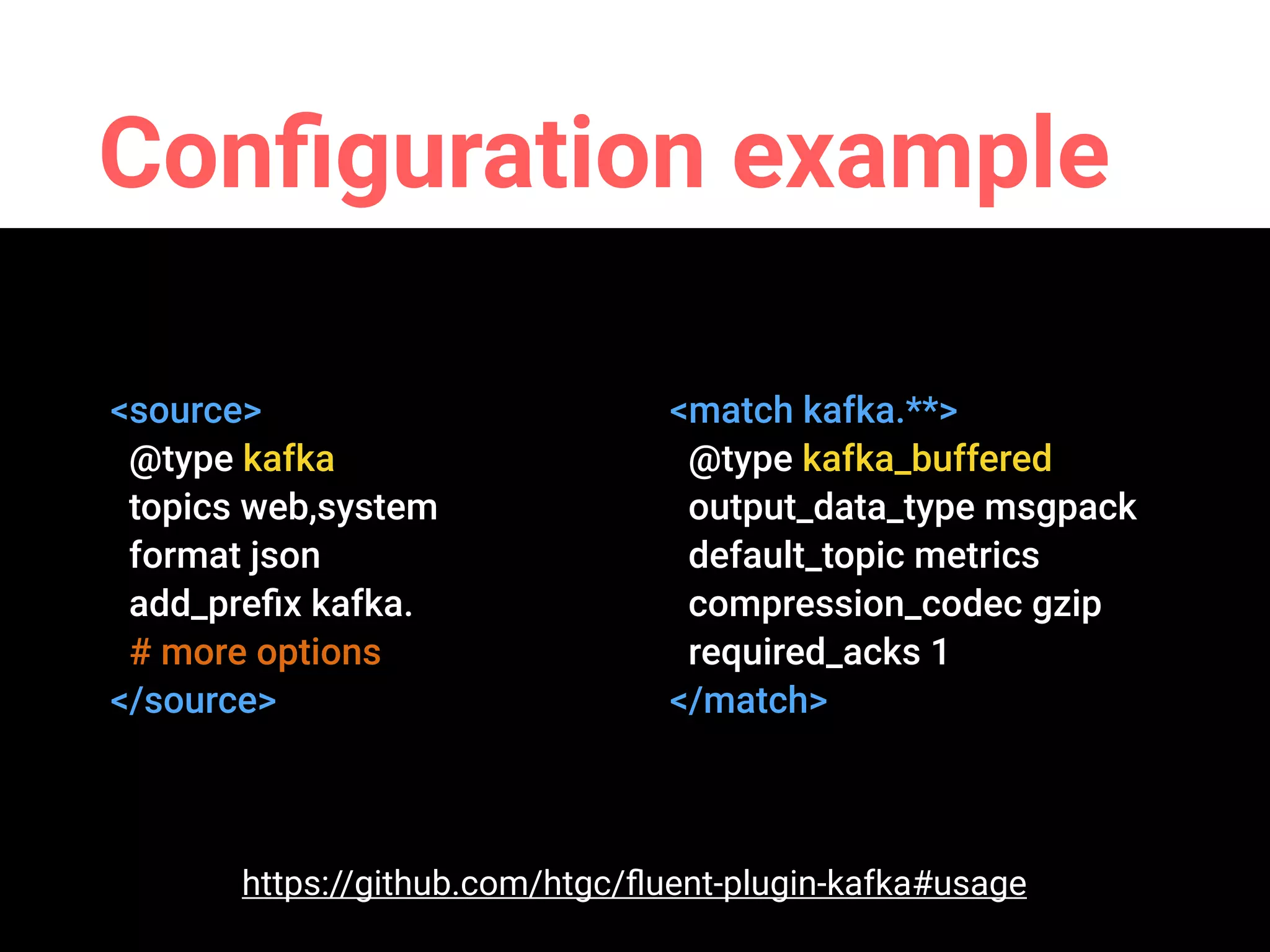 Configuration example

<source>
@type kafka
topics web,system
format json
add_prefix kafka.
# more options
</source>

<match kafka.**>
@type kafka_buffered
output_data_type msgpack
default_topic metrics
compression_codec gzip
required_acks 1
</match>

https://github.com/htgc/fluent-plugin-kafka#usage